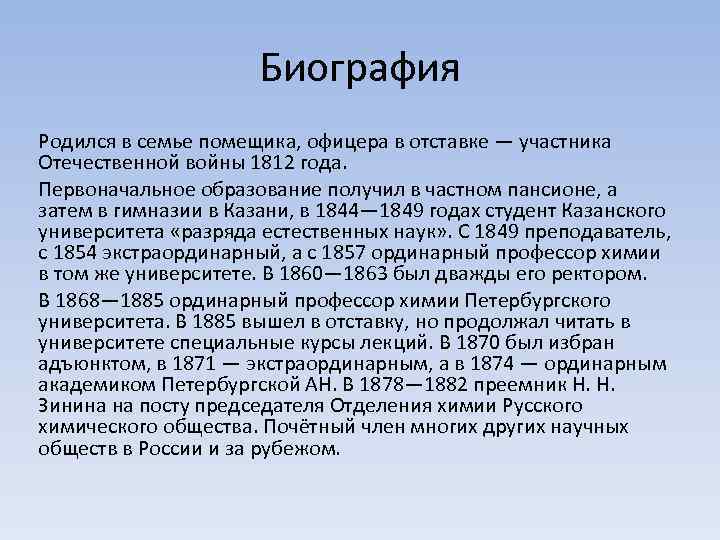 Биография

Родился в семье помещика, офицера в отставке — участника Отечественной войны 1812 года.

Первоначальное образование получил в частном пансионе, а затем в гимназии в Казани, в 1844—1849 годах студент Казанского университета «разряда естественных наук». С 1849 преподаватель, с 1854 экстраординарный, а с 1857 ординарный профессор химии в том же университете. В 1860—1863 был дважды его ректором.

В 1868—1885 ординарный профессор химии Петербургского университета. В 1885 вышел в отставку, но продолжал читать в университете специальные курсы лекций. В 1870 был избран адъюнктом, в 1871 — экстраординарным, а в 1874 — ординарным академиком Петербургской АН. В 1878—1882 преемник Н. Н. Зинина на посту председателя Отделения химии Русского химического общества. Почётный член многих других научных обществ в России и за рубежом.